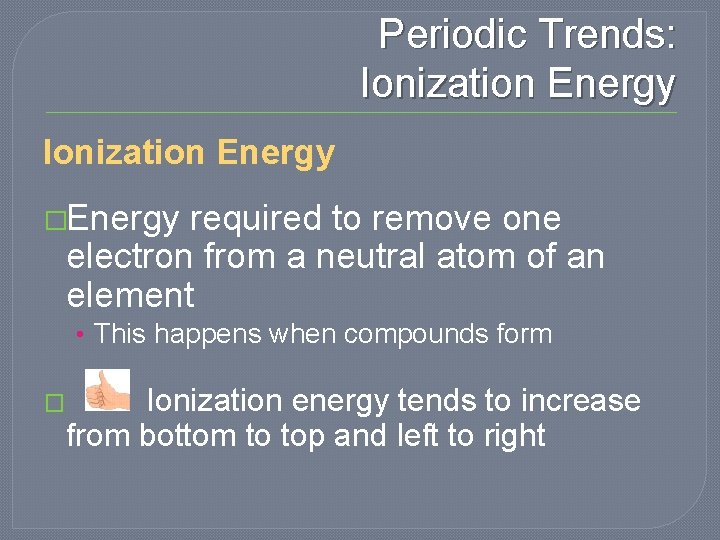 Periodic Trends:
Ionization Energy

Ionization Energy

□Energy required to remove one electron from a neutral atom of an element

• This happens when compounds form

□ Ionization energy tends to increase from bottom to top and left to right